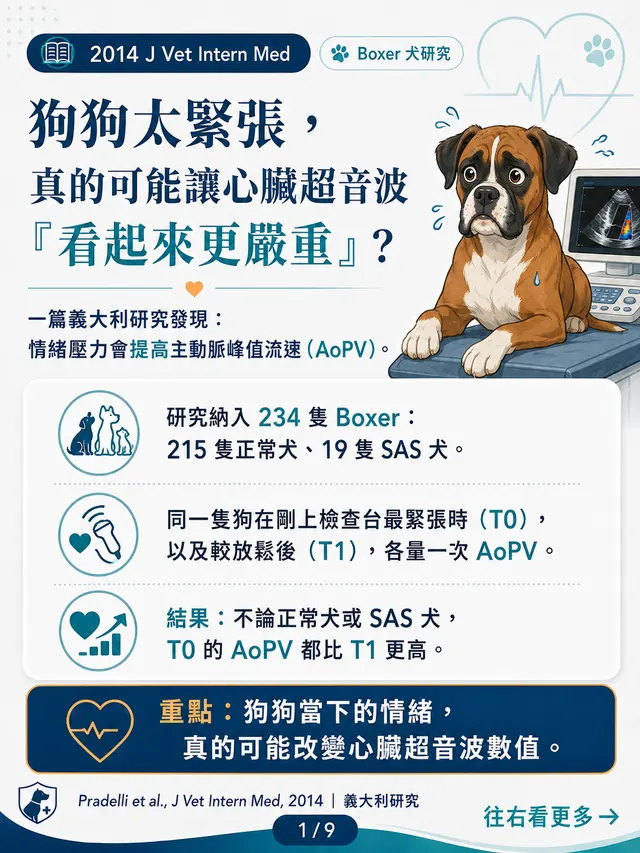 2014 J Vet Intern Med

Boxer 犬研究

狗狗太緊張，
真的可能讓心臟超音波
『看起來更嚴重』？

一篇義大利研究發現：
情緒壓力會提高主動脈峰值流速（AoPV）。

研究納入 234 隻 Boxer：
215 隻正常犬、19 隻 SAS 犬。

同一隻狗在剛上檢查台最緊張時（T0），
以及較放鬆後（T1），各量一次 AoPV。

結果：不論正常犬或 SAS 犬，
T0 的 AoPV 都比 T1 更高。

重點：狗狗當下的情緒，
真的可能改變心臟超音波數值。

Pradelli et al., J Vet Intern Med, 2014 | 義大利研究

往右看更多 →

1 / 9